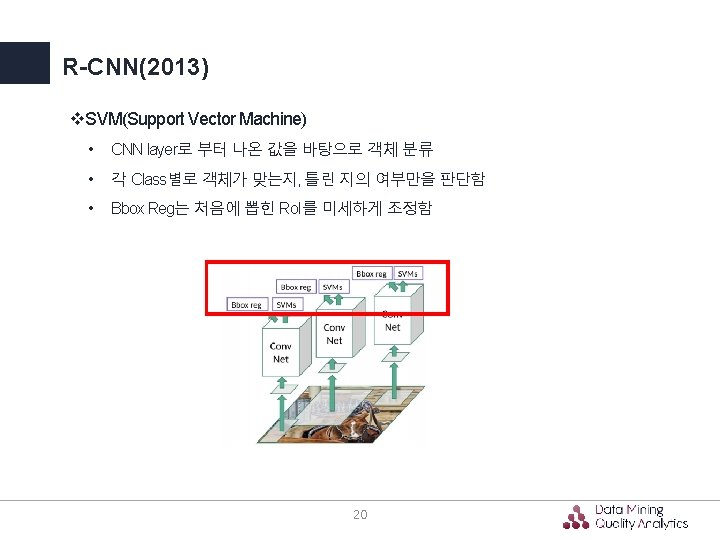 R-CNN(2013)

❖SVM(Support Vector Machine)

• CNN layer로 부터 나온 값을 바탕으로 객체 분류

• 각 Class별로 객체가 맞는지, 틀린 지의 여부만을 판단함

• Bbox Reg는 처음에 뽑힌 RoI를 미세하게 조정함

Bbox reg SVMs
Bbox reg SVMs
Bbox reg SVMs
Conv Net
Conv Net
Conv Net

20

Data Mining
Quality Analytics